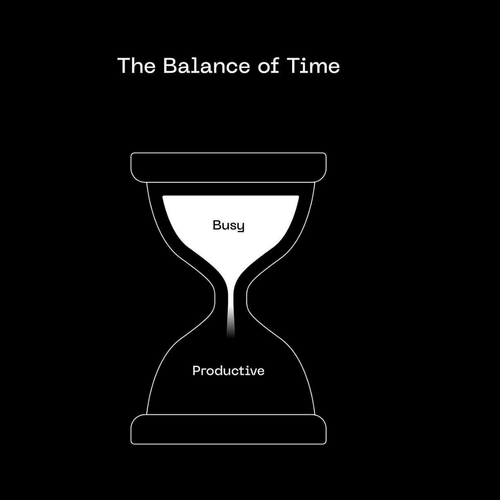 The Balance of Time

Busy

Productive